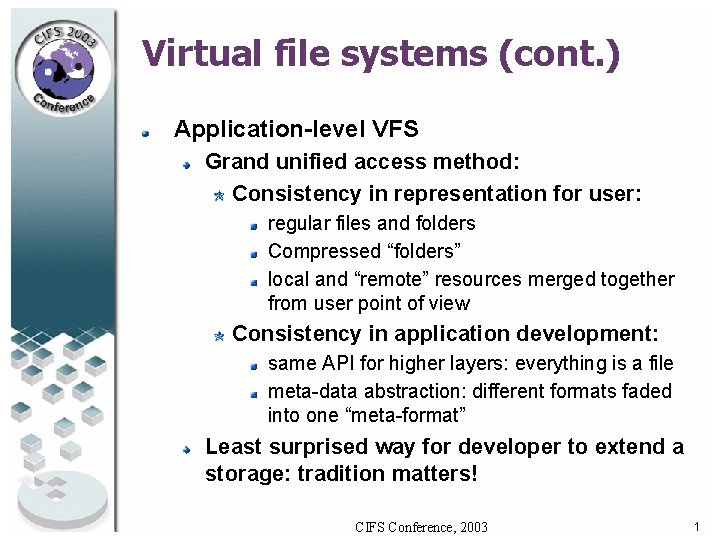 CIFS 2003
Conference

Virtual file systems (cont.)

Application-level VFS

Grand unified access method:

Consistency in representation for user:

regular files and folders

Compressed “folders”

local and “remote” resources merged together from user point of view

Consistency in application development:

same API for higher layers: everything is a file

meta-data abstraction: different formats faded into one “meta-format”

Least surprised way for developer to extend a storage: tradition matters!

CIFS Conference, 2003

1